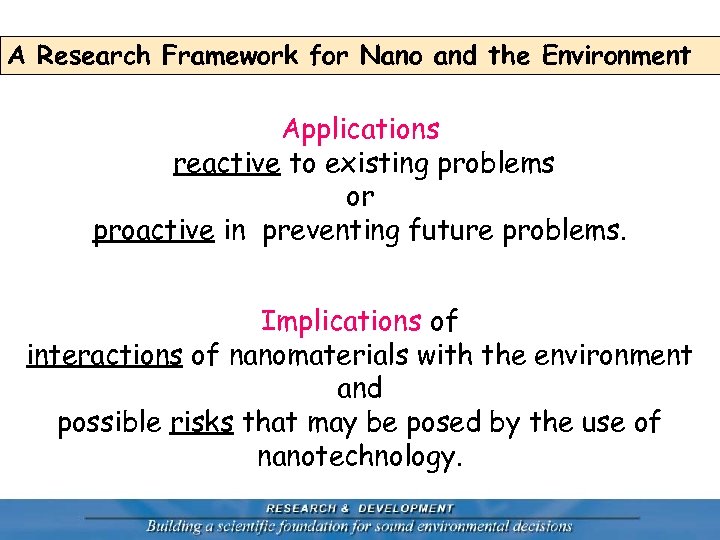 A Research Framework for Nano and the Environment

Applications
reactive to existing problems
or
proactive in preventing future problems.

Implications of
interactions of nanomaterials with the environment
and
possible risks that may be posed by the use of nanotechnology.

RESEARCH & DEVELOPMENT
Building a scientific foundation for sound environmental decisions